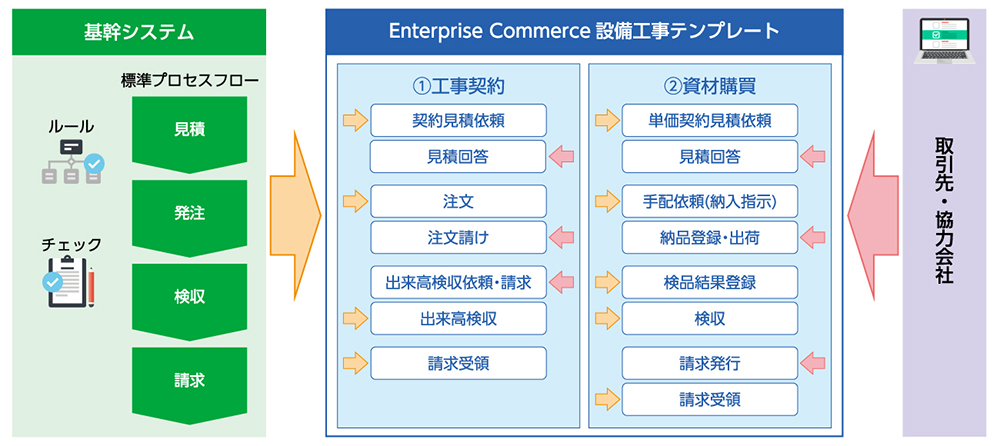 基幹システム

標準プロセスフロー

ルール

チェック

見積

発注

検収

請求

Enterprise Commerce 設備工事テンプレート

①工事契約

契約見積依頼

見積回答

注文

注文請け

出来高検収依頼・請求

出来高検収

請求受領

②資材購買

単価契約見積依頼

見積回答

手配依頼(納入指示)

納品登録・出荷

検品結果登録

検収

請求発行

請求受領

取引先・協力会社